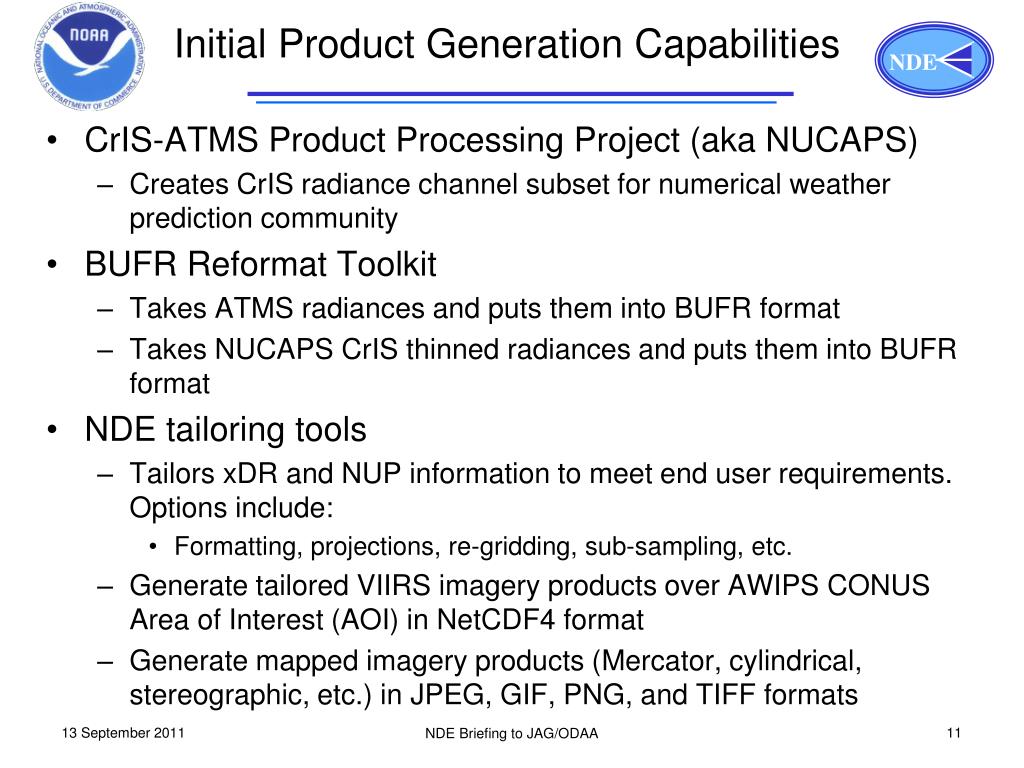 NATIONAL OCEANIC AND ATMOSPHERIC ADMINISTRATION
NOAA
U.S. DEPARTMENT OF COMMERCE

Initial Product Generation Capabilities

NDE

• CrIS-ATMS Product Processing Project (aka NUCAPS)
– Creates CrIS radiance channel subset for numerical weather prediction community
• BUFR Reformat Toolkit
– Takes ATMS radiances and puts them into BUFR format
– Takes NUCAPS CrIS thinned radiances and puts them into BUFR format
• NDE tailoring tools
– Tailors xDR and NUP information to meet end user requirements. Options include:
• Formatting, projections, re-gridding, sub-sampling, etc.
– Generate tailored VIIRS imagery products over AWIPS CONUS Area of Interest (AOI) in NetCDF4 format
– Generate mapped imagery products (Mercator, cylindrical, stereographic, etc.) in JPEG, GIF, PNG, and TIFF formats

13 September 2011

NDE Briefing to JAG/ODAA

11